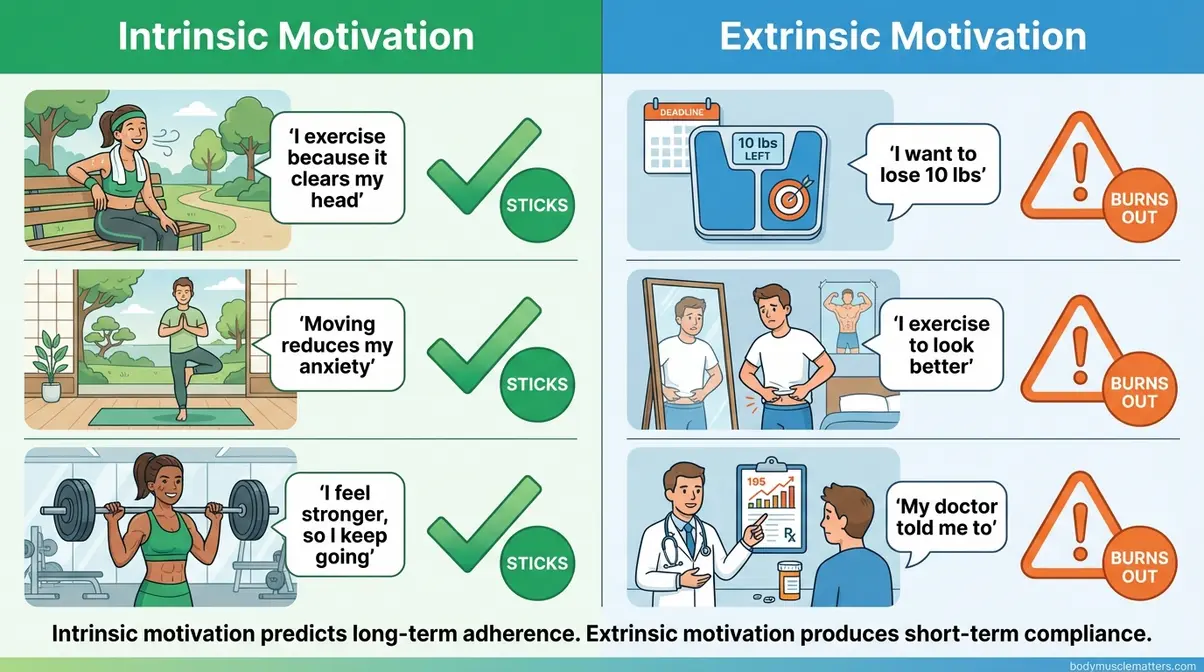 Intrinsic Motivation

'I exercise because it clears my head'

STICKS

'Moving reduces my anxiety'

STICKS

'I feel stronger, so I keep going'

STICKS

Extrinsic Motivation

DEADLINE

10 lbs LEFT

'I want to lose 10 lbs'

BURNS OUT

'I exercise to look better'

BURNS OUT

195

Rx

'My doctor told me to'

BURNS OUT

Intrinsic motivation predicts long-term adherence. Extrinsic motivation produces short-term compliance.

bodymusclematters.com